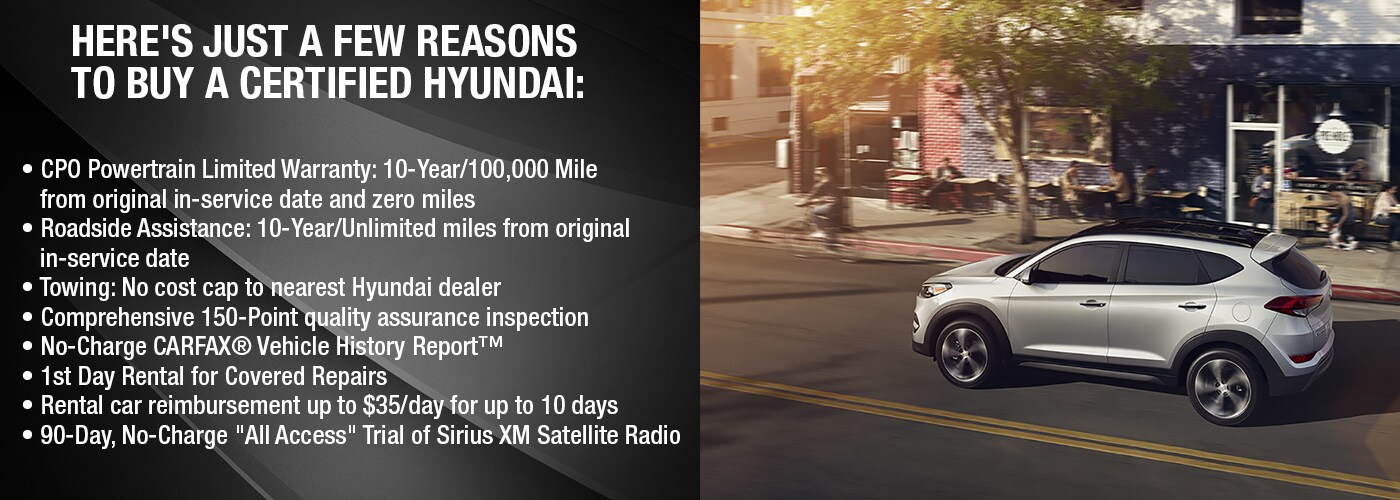 HERE'S JUST A FEW REASONS TO BUY A CERTIFIED HYUNDAI:

• CPO Powertrain Limited Warranty: 10-Year/100,000 Mile from original in-service date and zero miles
• Roadside Assistance: 10-Year/Unlimited miles from original in-service date
• Towing: No cost cap to nearest Hyundai dealer
• Comprehensive 150-Point quality assurance inspection
• No-Charge CARFAX® Vehicle History Report™
• 1st Day Rental for Covered Repairs
• Rental car reimbursement up to $35/day for up to 10 days
• 90-Day, No-Charge "All Access" Trial of Sirius XM Satellite Radio